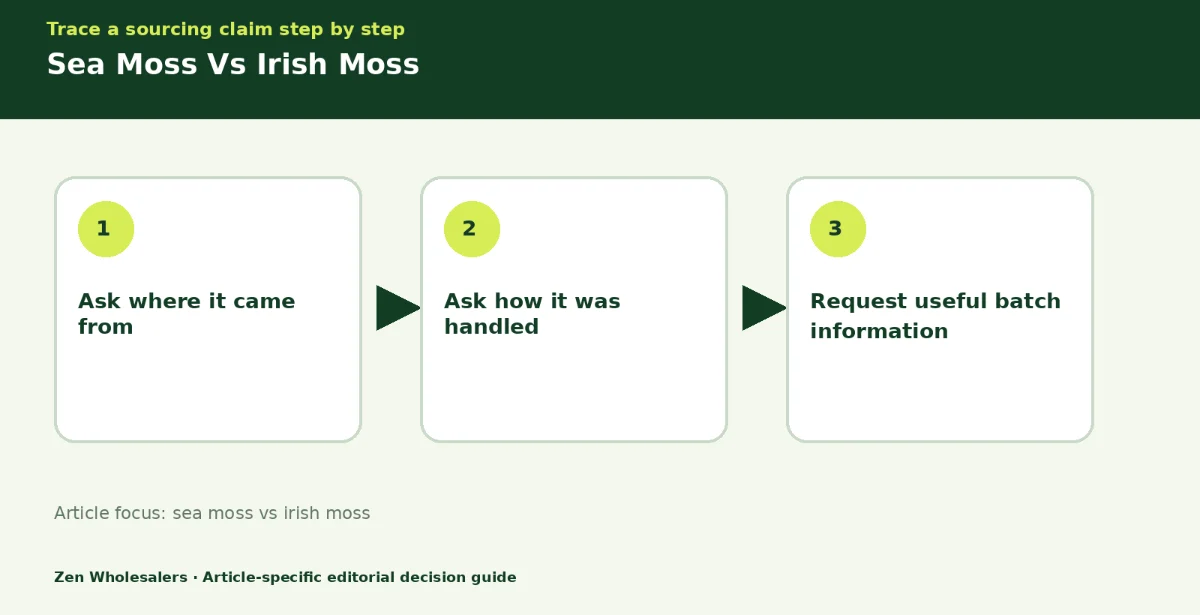 Trace a sourcing claim step by step
Sea Moss Vs Irish Moss

1
Ask where it came from

2
Ask how it was handled

3
Request useful batch information

Article focus: sea moss vs irish moss

Zen Wholesalers · Article-specific editorial decision guide